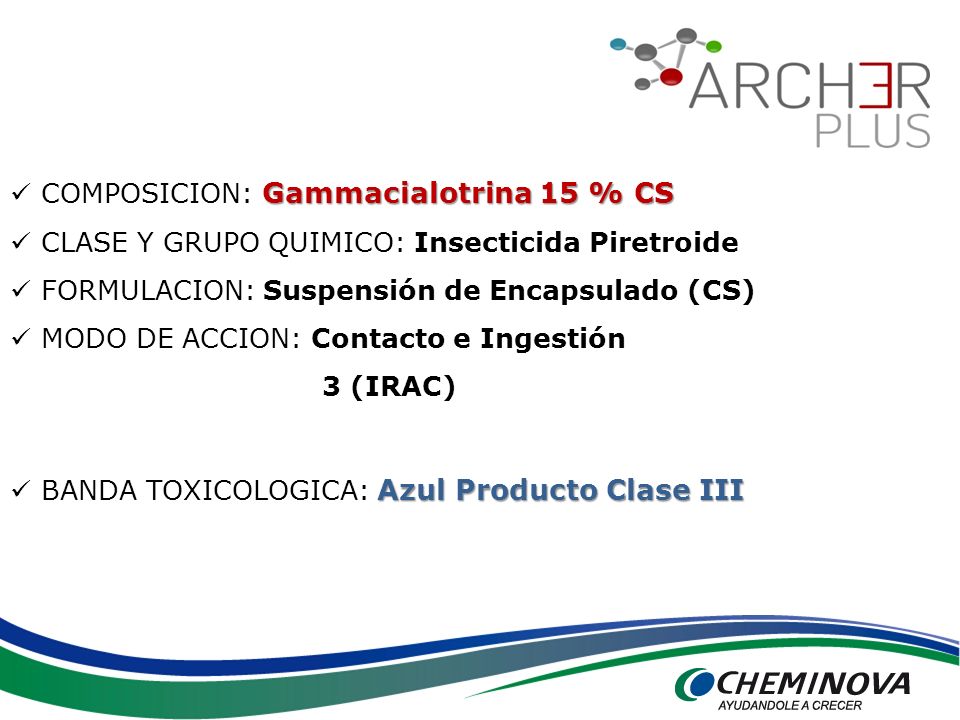 ARCHER PLUS

✓ COMPOSICION: Gammacialotrina 15 % CS

✓ CLASE Y GRUPO QUIMICO: Insecticida Piretroide

✓ FORMULACION: Suspensión de Encapsulado (CS)

✓ MODO DE ACCION: Contacto e Ingestión

3 (IRAC)

✓ BANDA TOXICOLOGICA: Azul Producto Clase III

CHEMINOVA
AYUDANDOLE A CRECER